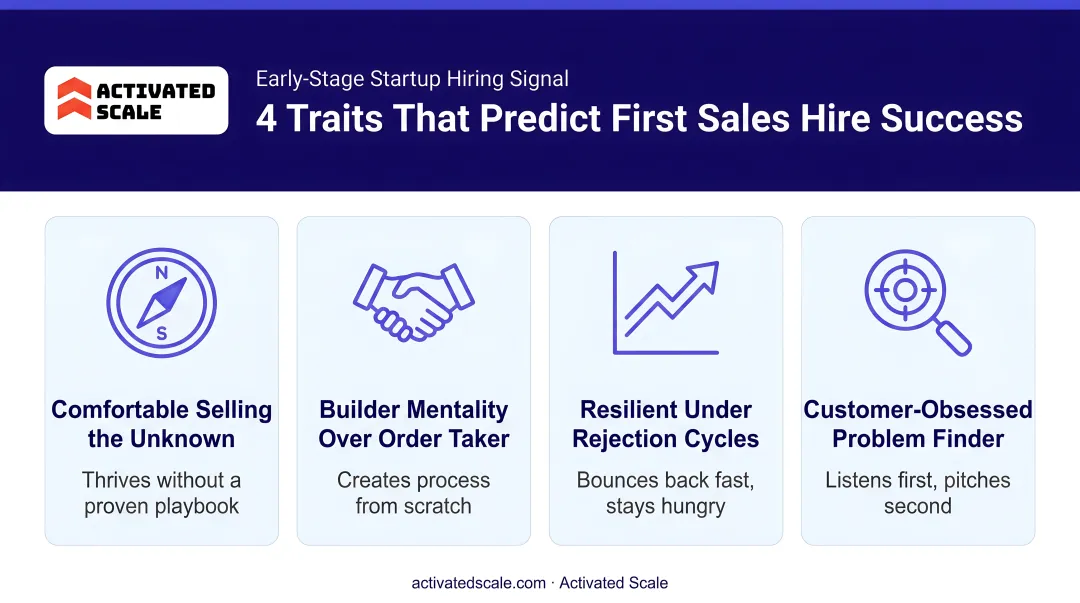 ACTIVATED SCALE

Early-Stage Startup Hiring Signal

4 Traits That Predict First Sales Hire Success

N
S

Comfortable Selling the Unknown

Thrives without a proven playbook

Builder Mentality Over Order Taker

Creates process from scratch

Resilient Under Rejection Cycles

Bounces back fast, stays hungry

Customer-Obsessed Problem Finder

Listens first, pitches second

activatedscale.com · Activated Scale